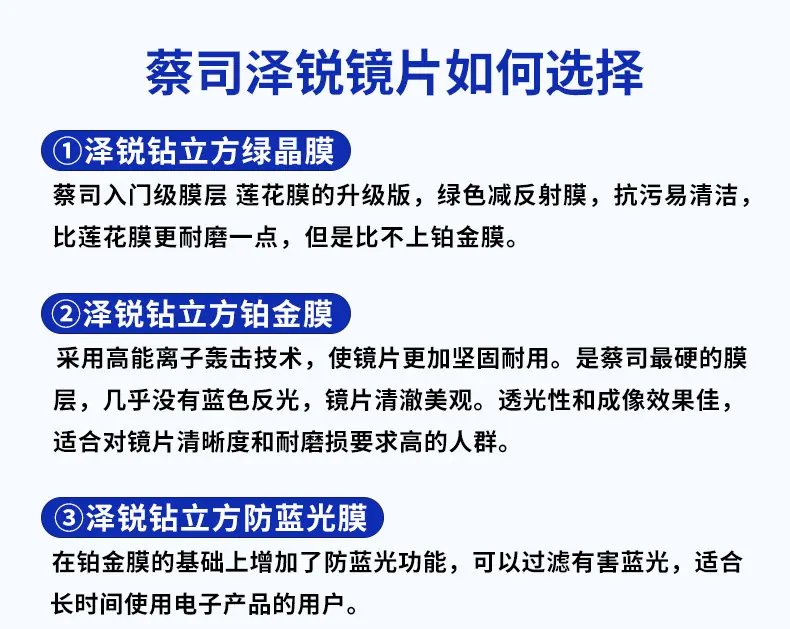 蔡司泽锐镜片如何选择

①泽锐钻立方绿晶膜

蔡司入门级膜层 莲花膜的升级版，绿色减反射膜，抗污易清洁，比莲花膜更耐磨一点，但是比不上铂金膜。

②泽锐钻立方铂金膜

采用高能离子轰击技术，使镜片更加坚固耐用。是蔡司最硬的膜层，几乎没有蓝色反光，镜片清澈美观。透光性和成像效果佳，适合对镜片清晰度和耐磨损要求高的人群。

③泽锐钻立方防蓝光膜

在铂金膜的基础上增加了防蓝光功能，可以过滤有害蓝光，适合长时间使用电子产品的用户。